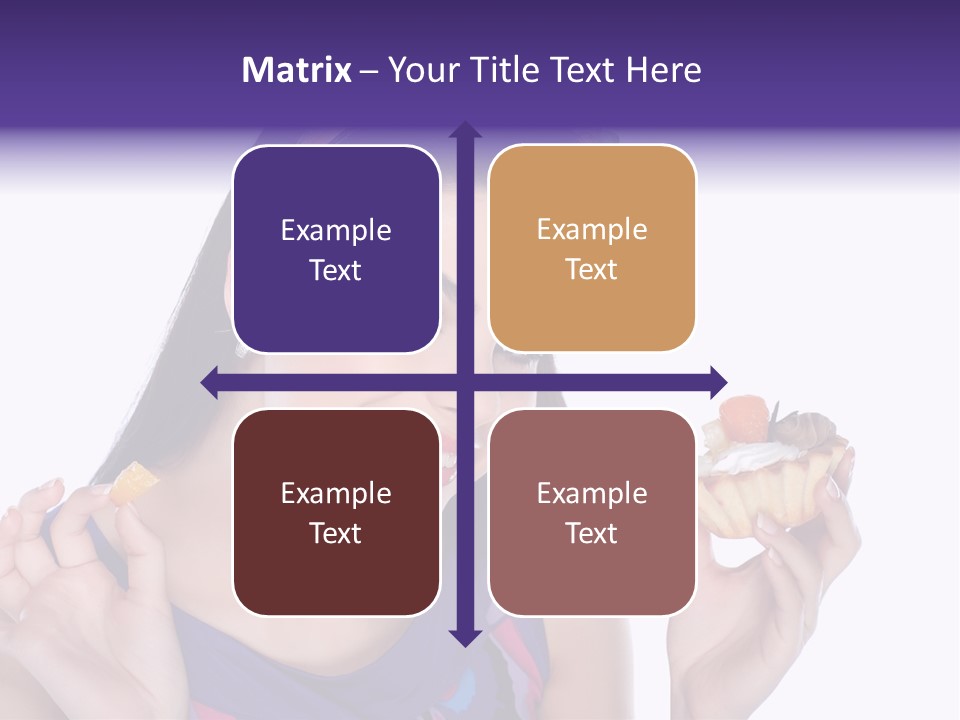 Matrix – Your Title Text Here

Example Text

Example Text

Example Text

Example Text